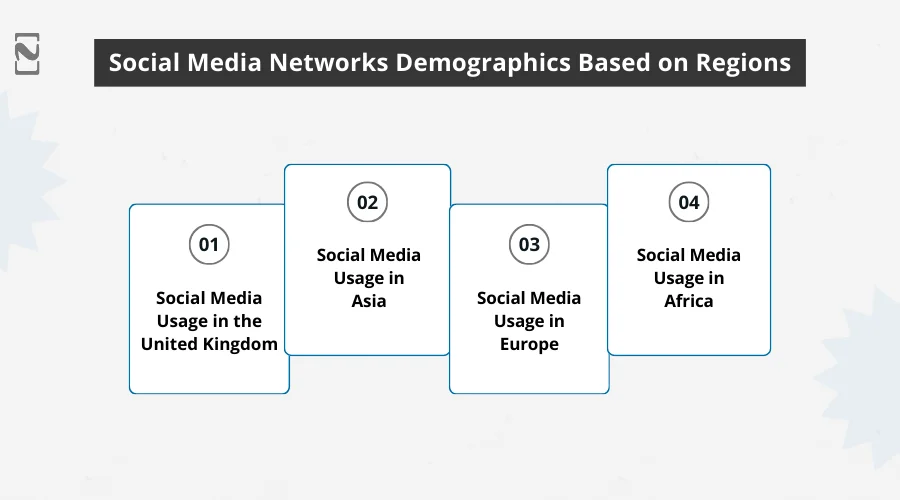 Social Media Networks Demographics Based on Regions

01

Social Media Usage in the United Kingdom

02

Social Media Usage in Asia

03

Social Media Usage in Europe

04

Social Media Usage in Africa